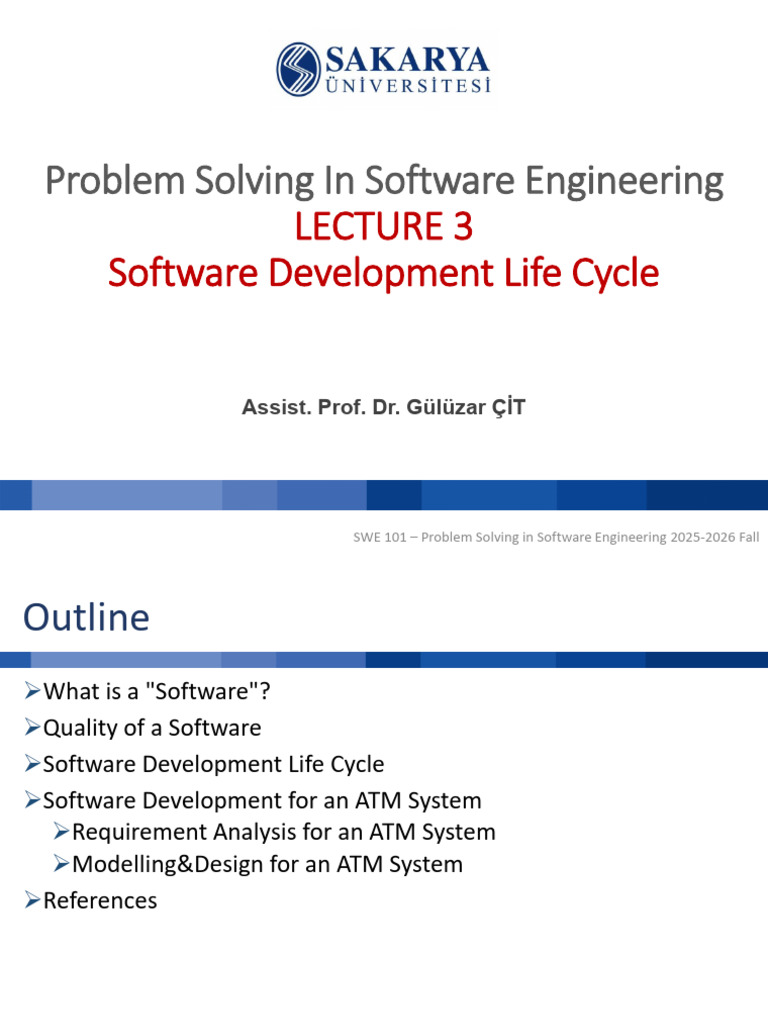 SAKARYA ÜNİVERSİTESİ

Problem Solving In Software Engineering
LECTURE 3
Software Development Life Cycle

Assist. Prof. Dr. Gülüzar ÇİT

SWE 101 – Problem Solving in Software Engineering 2025-2026 Fall

Outline

➢What is a "Software"?
➢Quality of a Software
➢Software Development Life Cycle
➢Software Development for an ATM System
➢Requirement Analysis for an ATM System
➢Modelling&Design for an ATM System
➢References